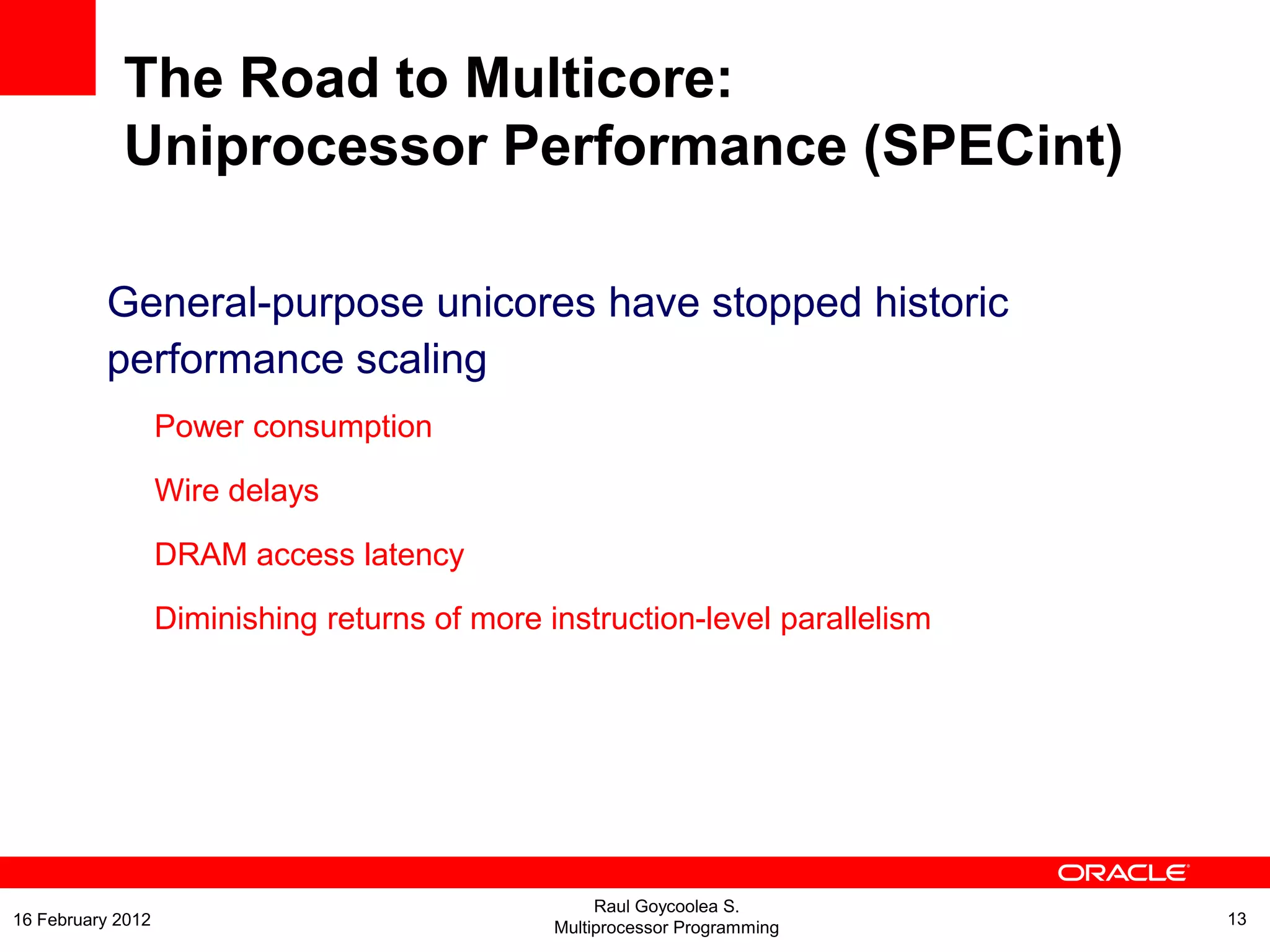 The Road to Multicore:
Uniprocessor Performance (SPECint)

General-purpose unicores have stopped historic performance scaling

Power consumption

Wire delays

DRAM access latency

Diminishing returns of more instruction-level parallelism

ORACLE

16 February 2012

Raul Goycoolea S.
Multiprocessor Programming

13